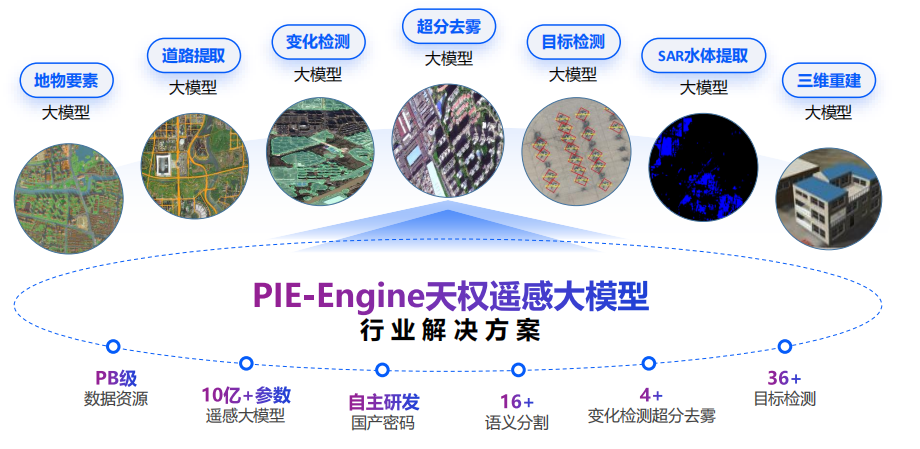 地物要素
大模型

道路提取
大模型

变化检测
大模型

超分去雾
大模型

目标检测
大模型

SAR水体提取
大模型

三维重建
大模型

PIE-Engine天权遥感大模型
行业解决方案

PB级
数据资源

10亿+参数
遥感大模型

自主研发
国产密码

16+
语义分割

4+
变化检测超分去雾

36+
目标检测